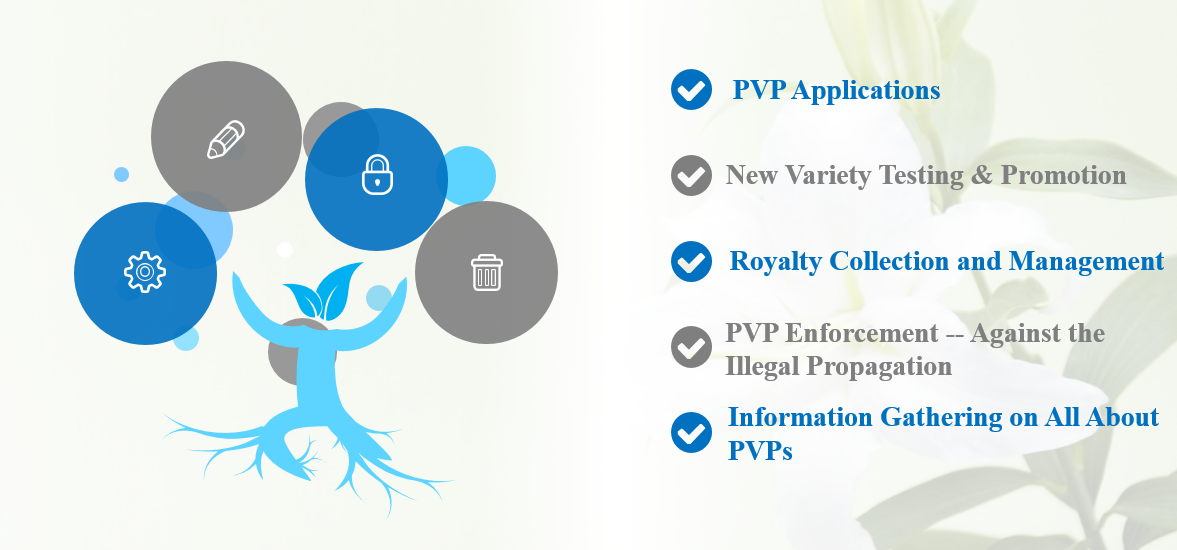 PVP Applications

New Variety Testing & Promotion

Royalty Collection and Management

PVP Enforcement -- Against the Illegal Propagation

Information Gathering on All About PVPs